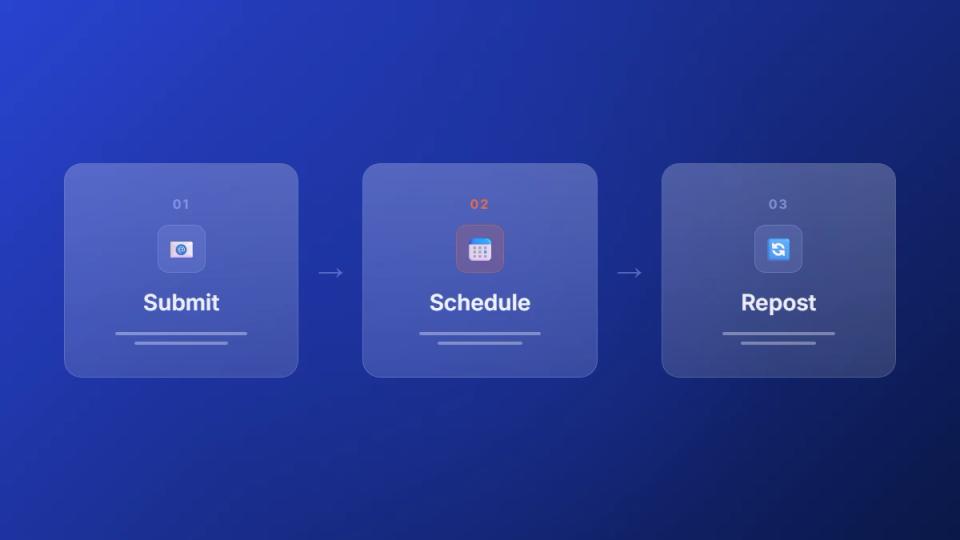 01

Submit

02

Schedule

03

Repost